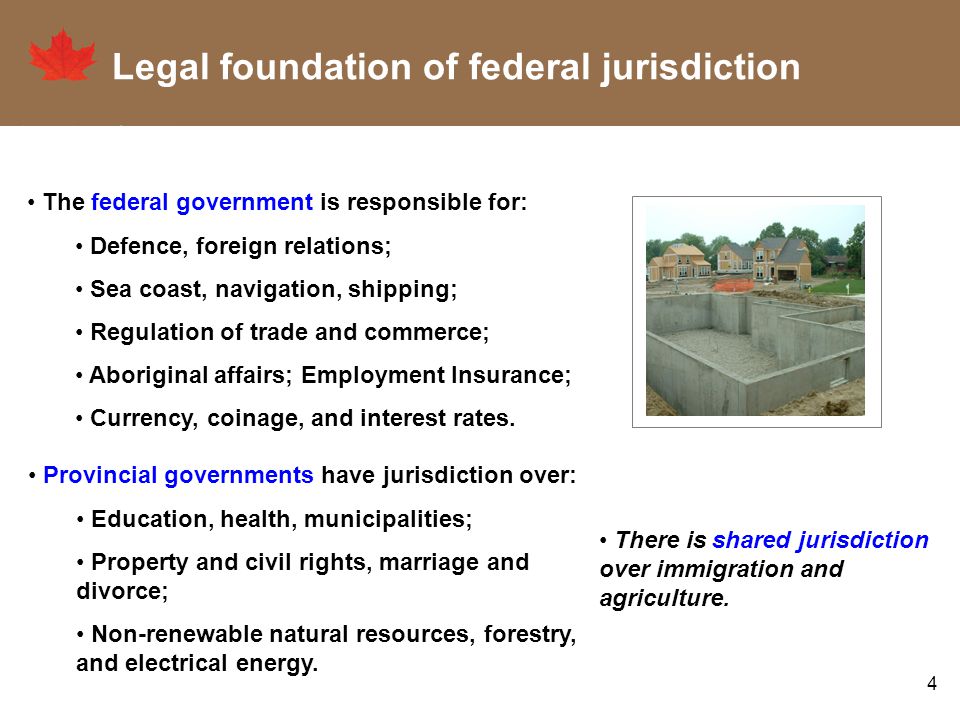 Legal foundation of federal jurisdiction

• The federal government is responsible for:

• Defence, foreign relations;

• Sea coast, navigation, shipping;

• Regulation of trade and commerce;

• Aboriginal affairs; Employment Insurance;

• Currency, coinage, and interest rates.

• Provincial governments have jurisdiction over:

• Education, health, municipalities;

• Property and civil rights, marriage and divorce;

• Non-renewable natural resources, forestry, and electrical energy.

• There is shared jurisdiction over immigration and agriculture.

4